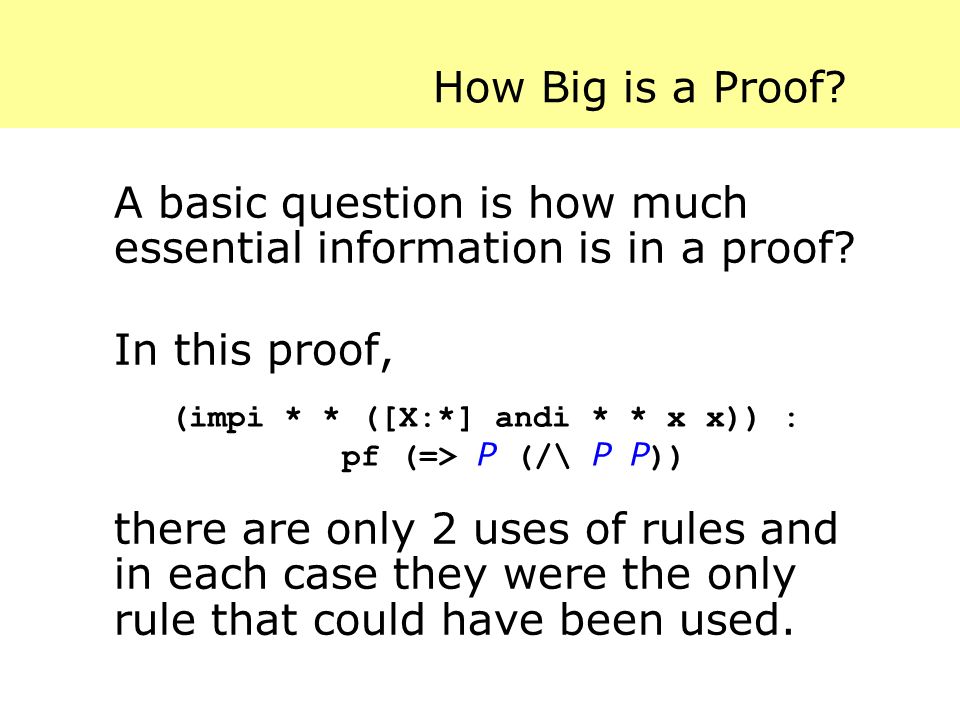 How Big is a Proof?

A basic question is how much essential information is in a proof?

In this proof,

(impi * * ([X:*] andi * * x x)) :
pf (=> P (/\ P P))

there are only 2 uses of rules and in each case they were the only rule that could have been used.